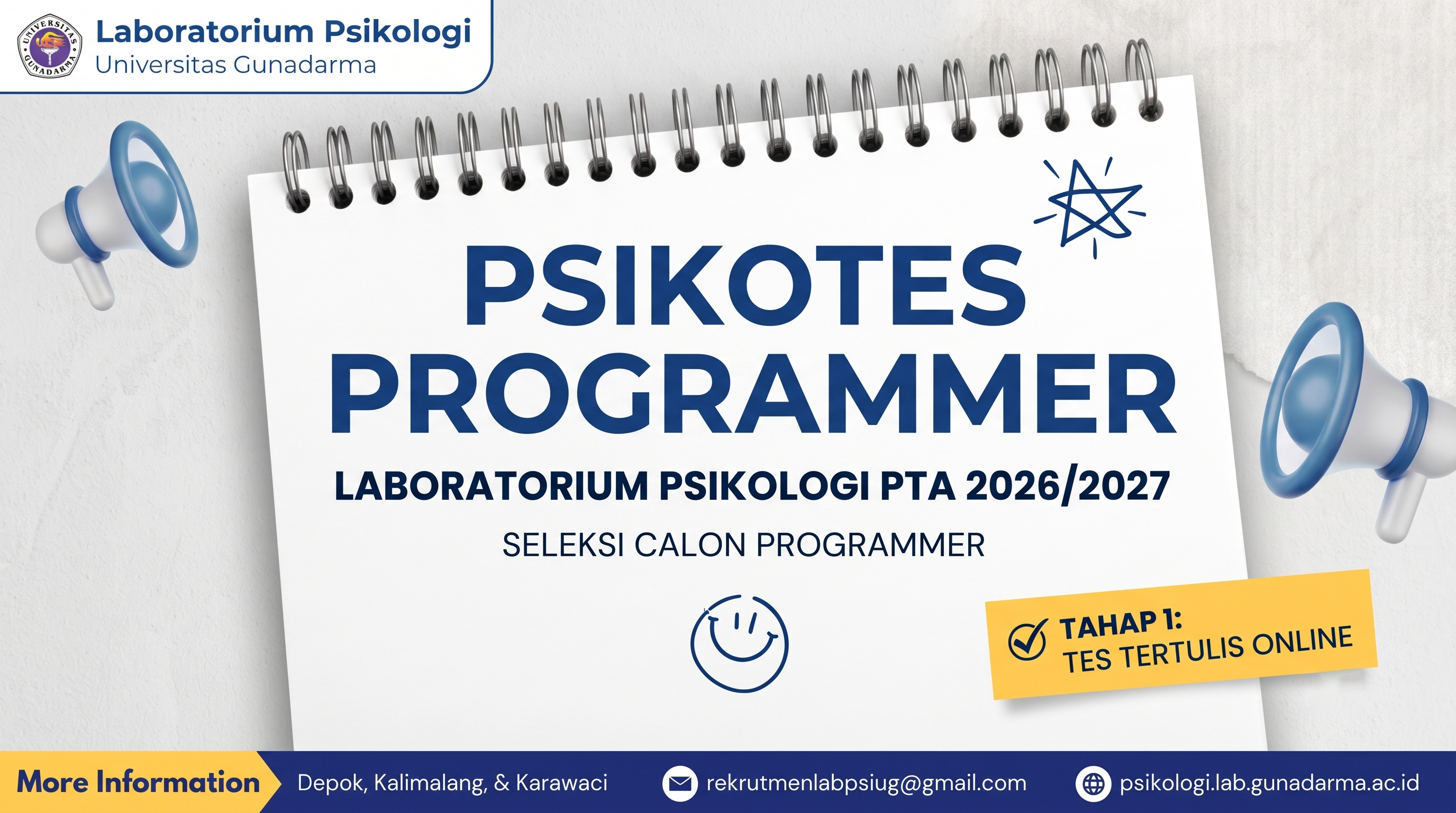 UNIVERSITAS GUNADARMA

Laboratorium Psikologi
Universitas Gunadarma

PSIKOTES
PROGRAMMER

LABORATORIUM PSIKOLOGI PTA 2026/2027

SELEKSI CALON PROGRAMMER

TAHAP 1:
TES TERTULIS ONLINE

More Information
Depok, Kalimalang, & Karawaci
rekrutmenlabpsiug@gmail.com
psikologi.lab.gunadarma.ac.id